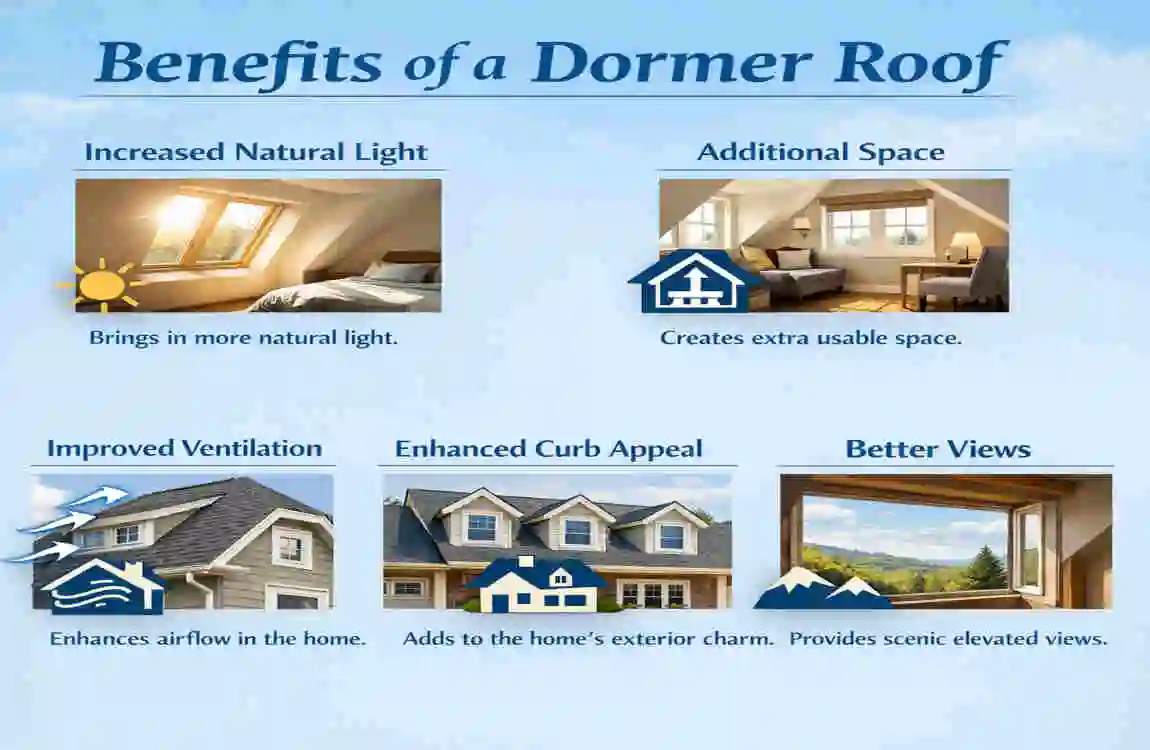 Benefits of a Dormer Roof

Increased Natural Light

Brings in more natural light.

Additional Space

Creates extra usable space.

Improved Ventilation

Enhances airflow in the home.

Enhanced Curb Appeal

Adds to the home's exterior charm.

Better Views

Provides scenic elevated views.